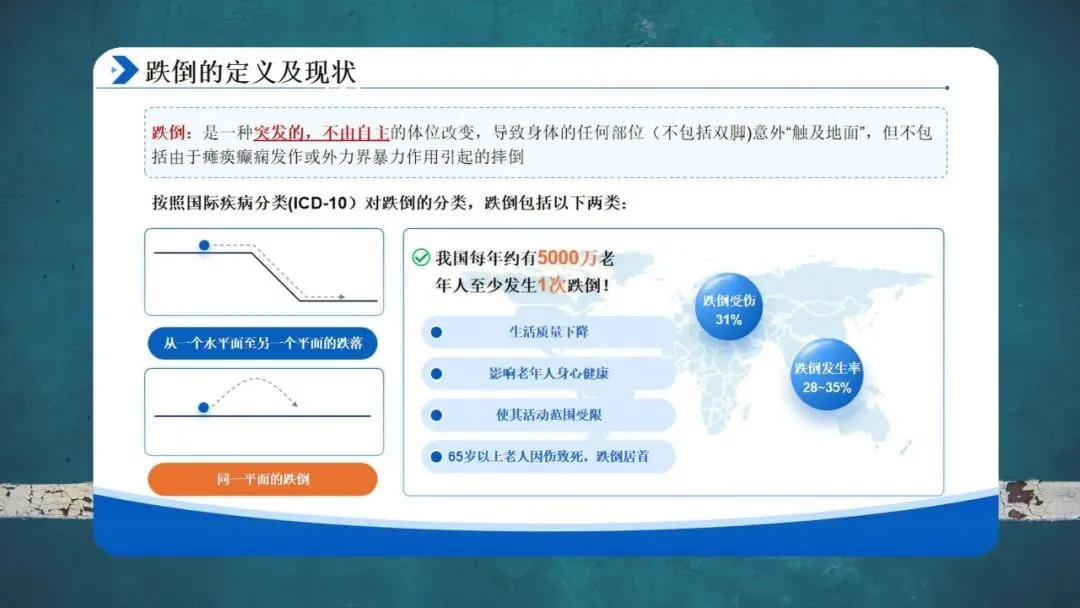 跌倒的定义及现状

跌倒：是一种突发的，不由自主的体位改变，导致身体的任何部位（不包括双脚)意外“触及地面”，但不包括由于瘫痪癫痫发作或外力界暴力作用引起的摔倒

按照国际疾病分类(ICD-10）对跌倒的分类，跌倒包括以下两类：

从一个水平面至另一个平面的跌落

同一平面的跌倒

我国每年约有5000万老年人至少发生1次跌倒！

生活质量下降

影响老年人身心健康

使其活动范围受限

65岁以上老人因伤致死，跌倒居首

跌倒受伤
31%

跌倒发生率
28~35%